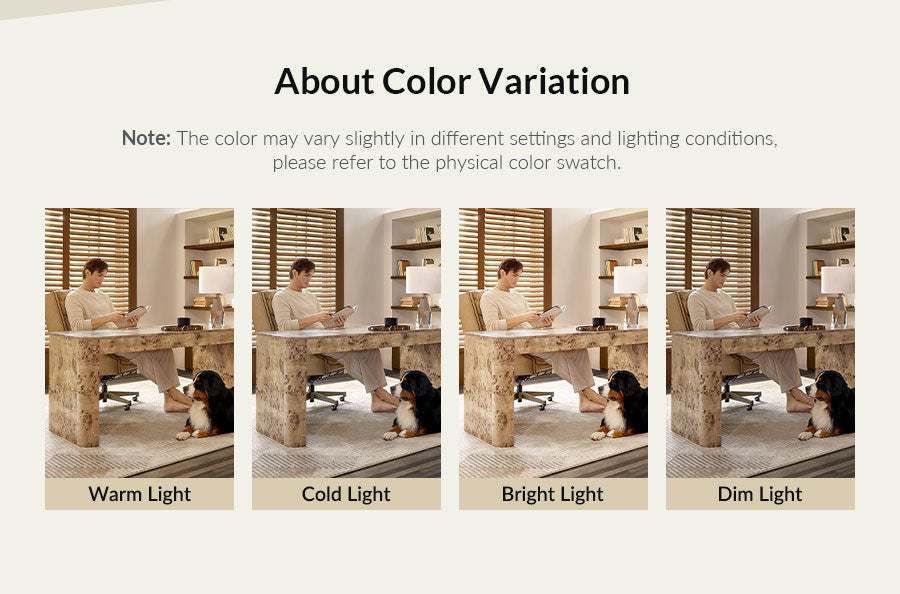 About Color Variation

Note: The color may vary slightly in different settings and lighting conditions, please refer to the physical color swatch.

Warm Light

Cold Light

Bright Light

Dim Light